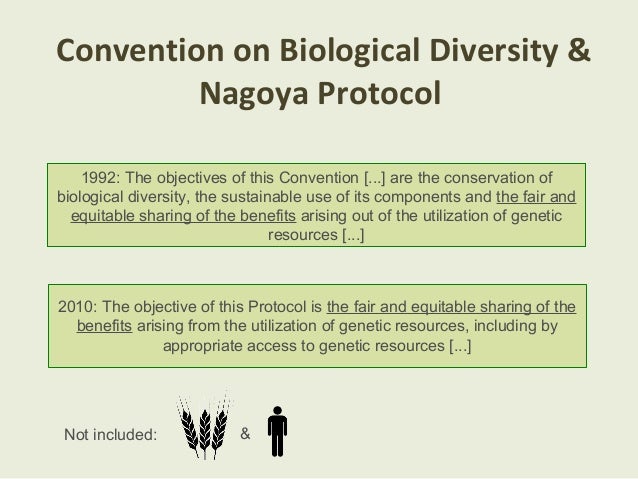 Convention on Biological Diversity & Nagoya Protocol

1992: The objectives of this Convention [...] are the conservation of biological diversity, the sustainable use of its components and the fair and equitable sharing of the benefits arising out of the utilization of genetic resources [...]

2010: The objective of this Protocol is the fair and equitable sharing of the benefits arising from the utilization of genetic resources, including by appropriate access to genetic resources [...]

Not included: &